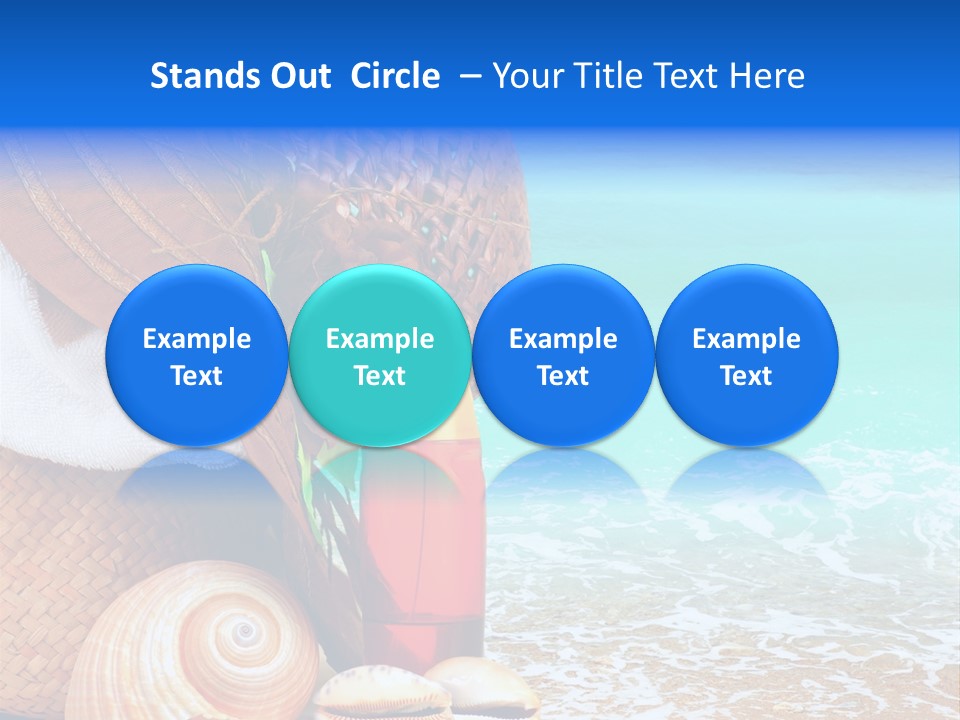 Stands Out Circle – Your Title Text Here

Example Text

Example Text

Example Text

Example Text